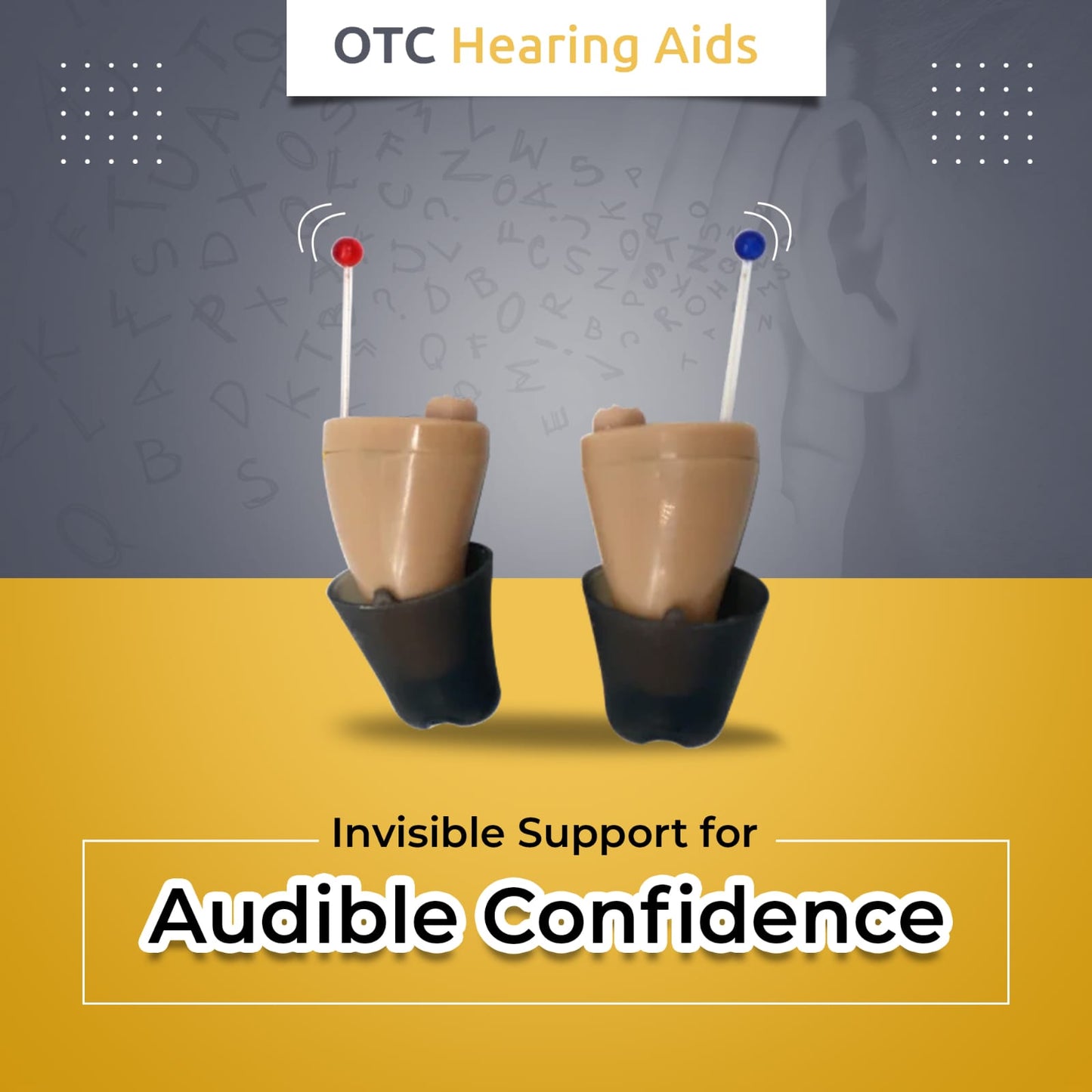 OTC Hearing Aids

Invisible Support for

Audible Confidence